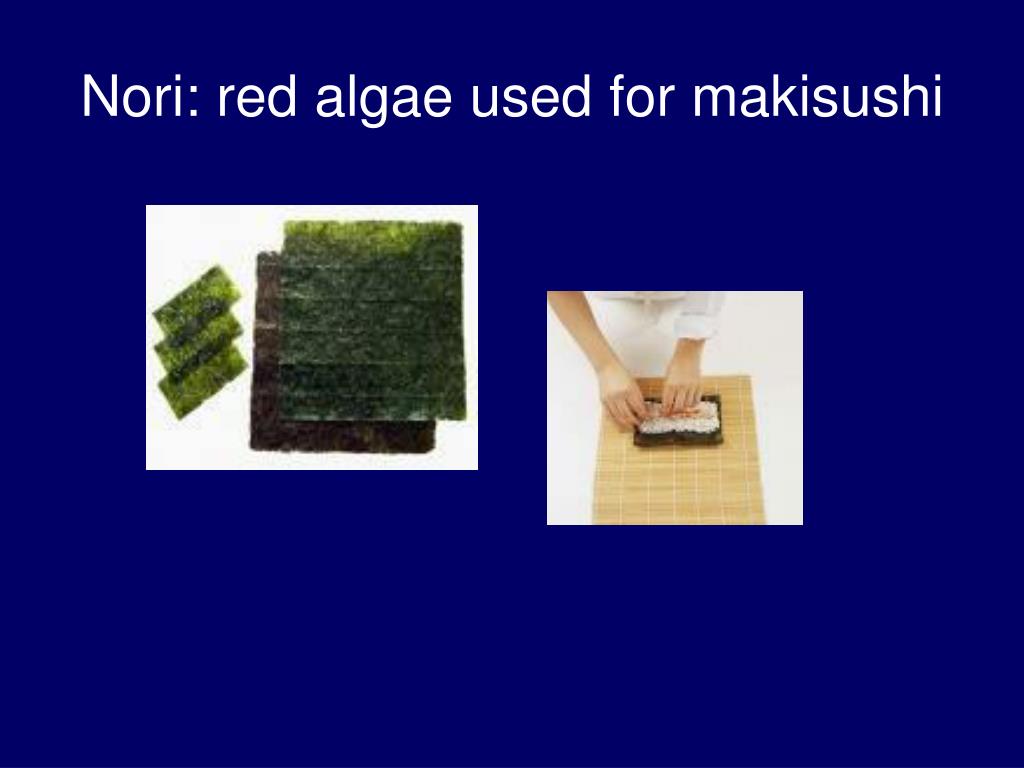 Nori: red algae used for makisushi